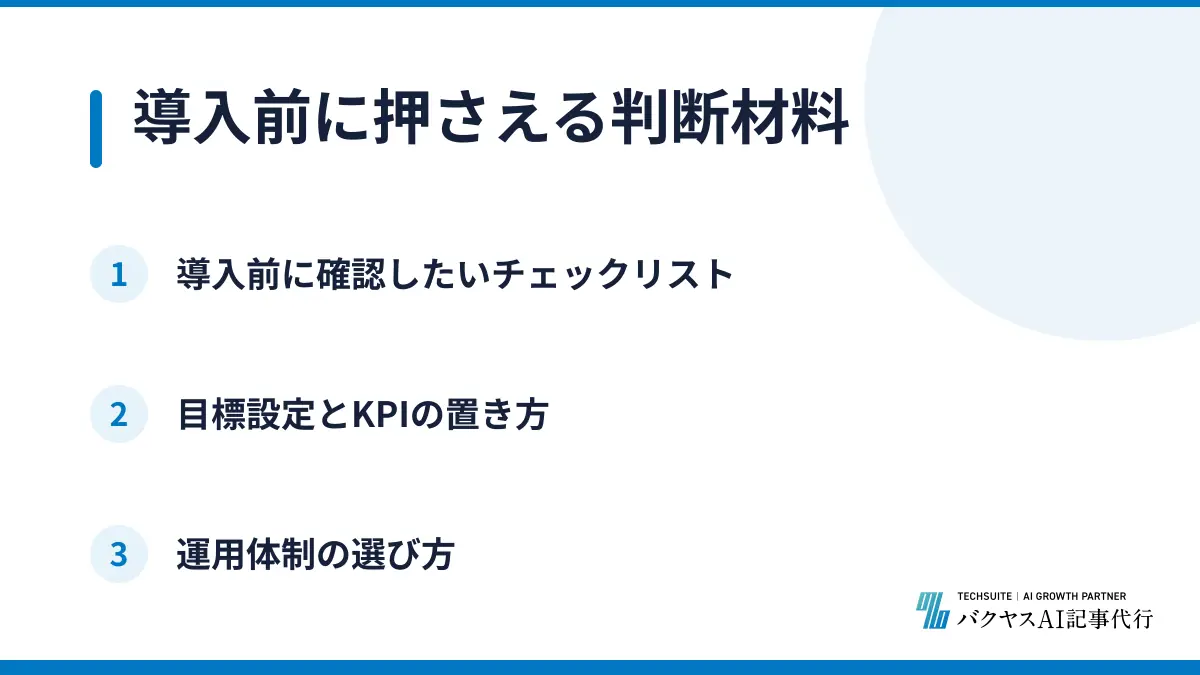 導入前に押さえる判断材料

1 導入前に確認したいチェックリスト

2 目標設定とKPIの置き方

3 運用体制の選び方

TECHSUITE | AI GROWTH PARTNER
バクヤスAI記事代行